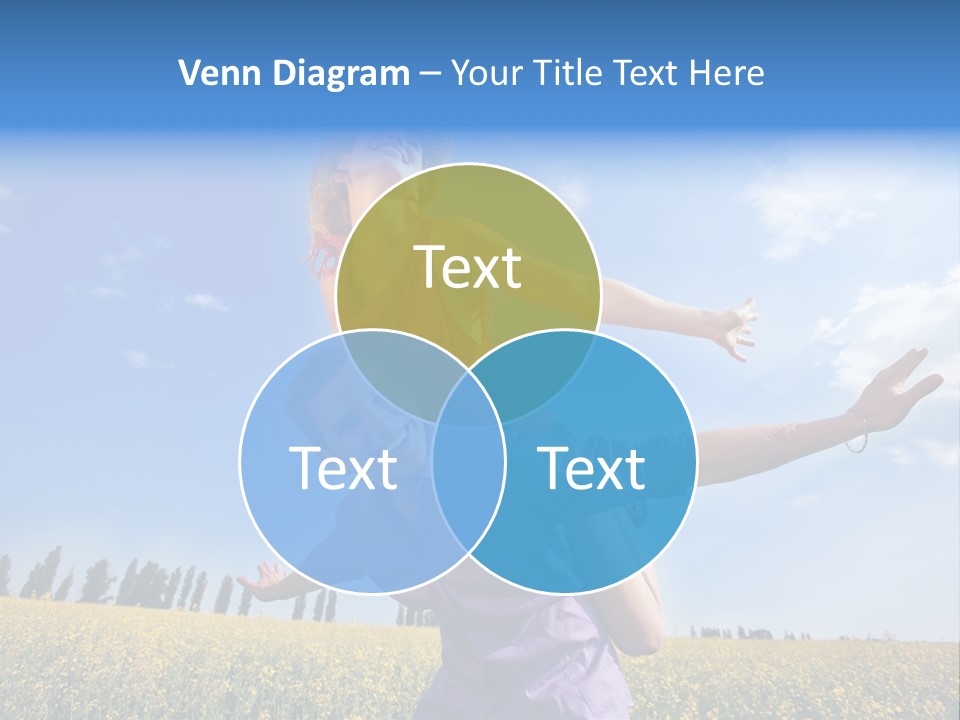 Venn Diagram – Your Title Text Here

Text

Text

Text